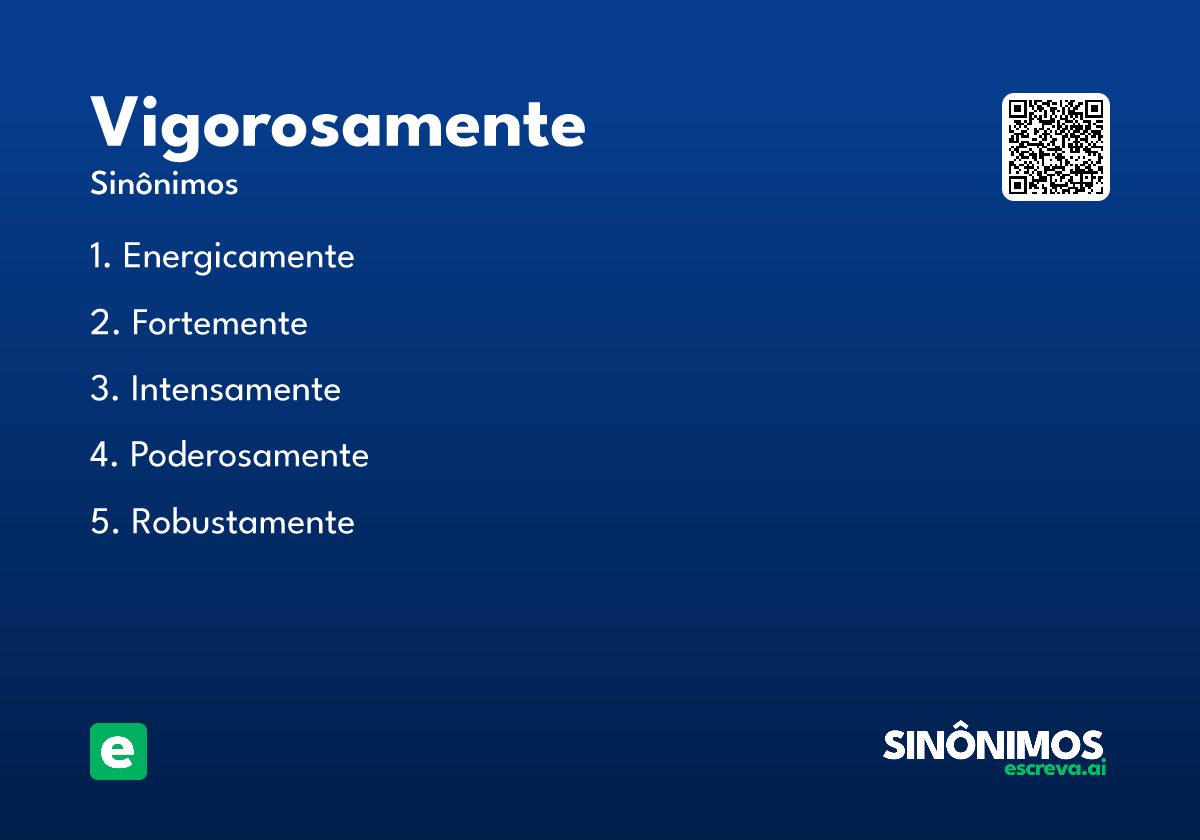 Vigorosamente
Sinônimos

1. Energicamente

2. Fortemente

3. Intensamente

4. Poderosamente

5. Robustamente

e

SINÔNIMOS
escreva.ai